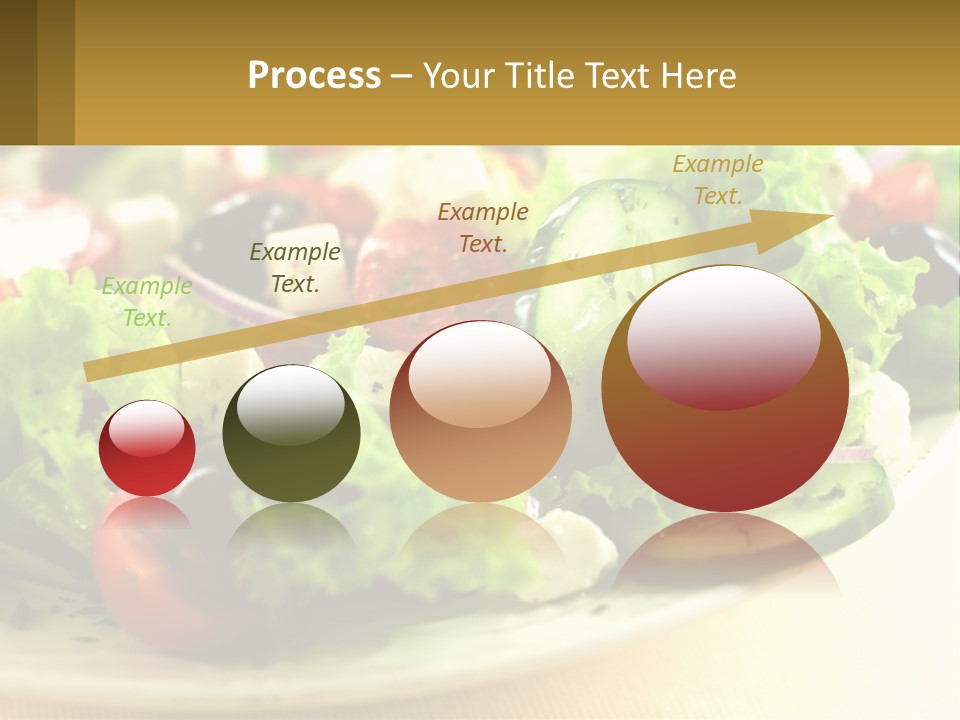 Process – Your Title Text Here

Example Text.

Example Text.

Example Text.

Example Text.